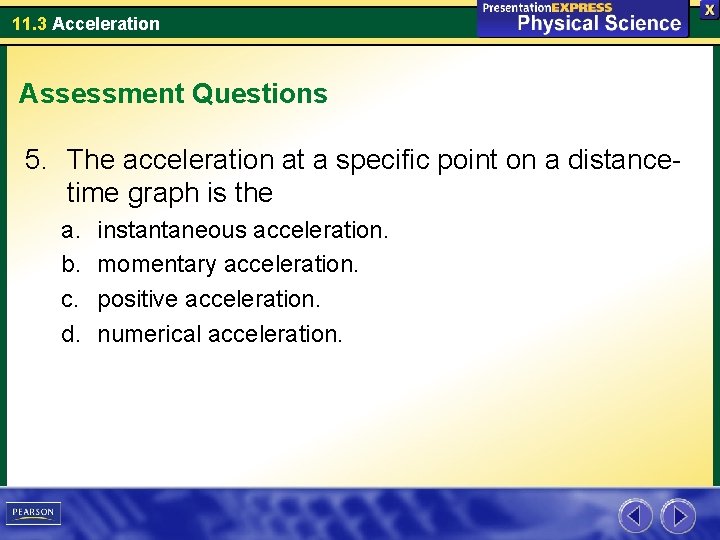 11.3 Acceleration

PresentationEXPRESS
Physical Science

X

Assessment Questions

5. The acceleration at a specific point on a distance-time graph is the

a. instantaneous acceleration.
b. momentary acceleration.
c. positive acceleration.
d. numerical acceleration.

PEARSON